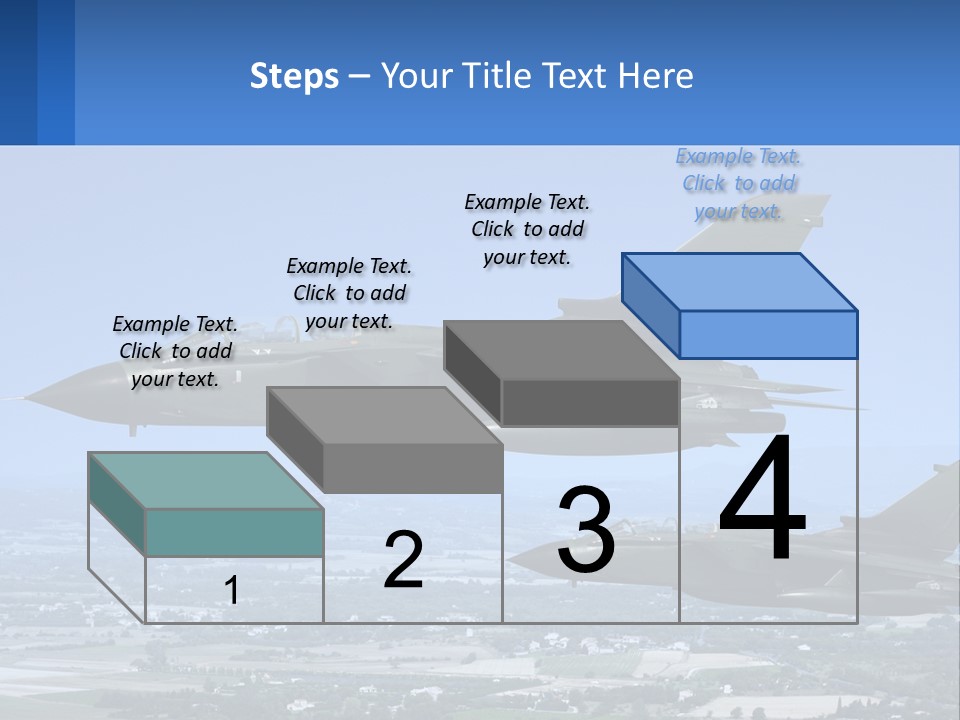 Steps – Your Title Text Here

Example Text. Click to add your text.

Example Text. Click to add your text.

Example Text. Click to add your text.

Example Text. Click to add your text.

1

2

3

4